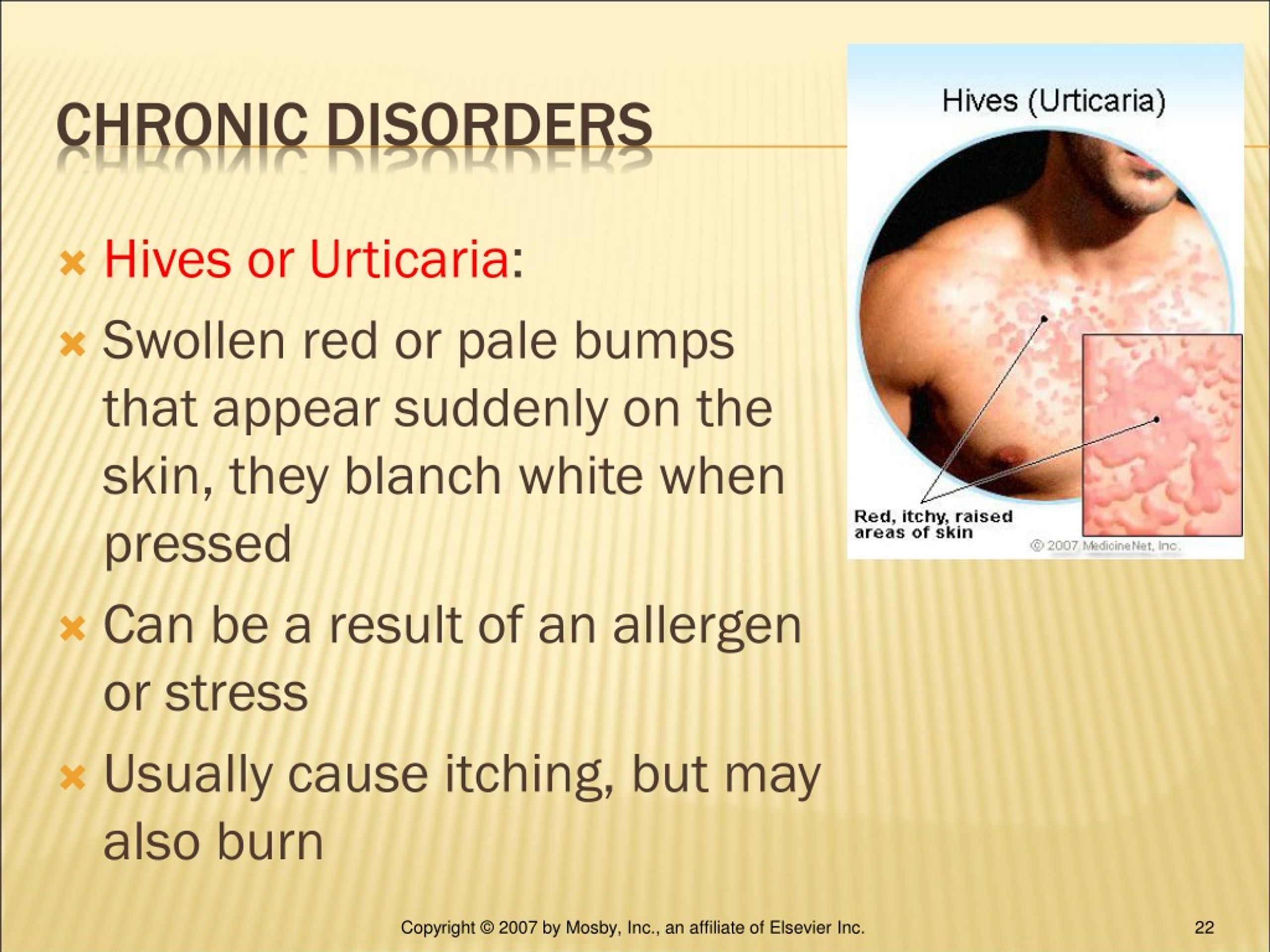 CHRONIC DISORDERS

Hives or Urticaria:

Swollen red or pale bumps that appear suddenly on the skin, they blanch white when pressed

Can be a result of an allergen or stress

Usually cause itching, but may also burn

Hives (Urticaria)

Red, itchy, raised areas of skin

© 2007 MedicineNet, Inc.

Copyright © 2007 by Mosby, Inc., an affiliate of Elsevier Inc.

22